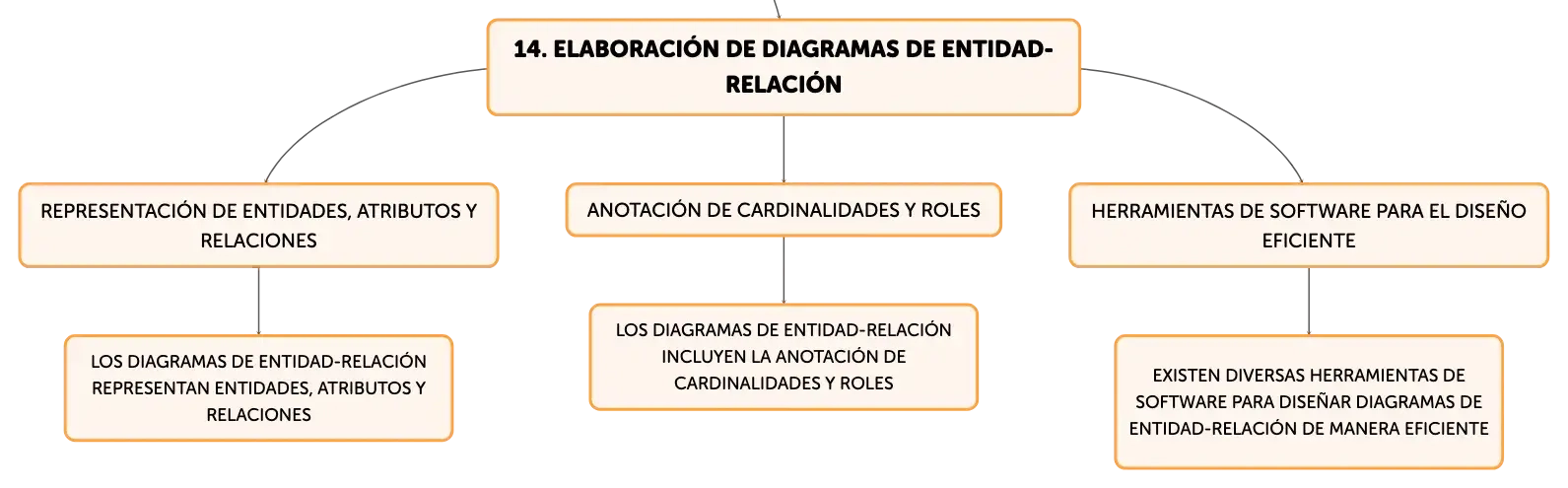 14. ELABORACIÓN DE DIAGRAMAS DE ENTIDAD-RELACIÓN

REPRESENTACIÓN DE ENTIDADES, ATRIBUTOS Y RELACIONES

LOS DIAGRAMAS DE ENTIDAD-RELACIÓN REPRESENTAN ENTIDADES, ATRIBUTOS Y RELACIONES

ANOTACIÓN DE CARDINALIDADES Y ROLES

LOS DIAGRAMAS DE ENTIDAD-RELACIÓN INCLUYEN LA ANOTACIÓN DE CARDINALIDADES Y ROLES

HERRAMIENTAS DE SOFTWARE PARA EL DISEÑO EFICIENTE

EXISTEN DIVERSAS HERRAMIENTAS DE SOFTWARE PARA DISEÑAR DIAGRAMAS DE ENTIDAD-RELACIÓN DE MANERA EFICIENTE